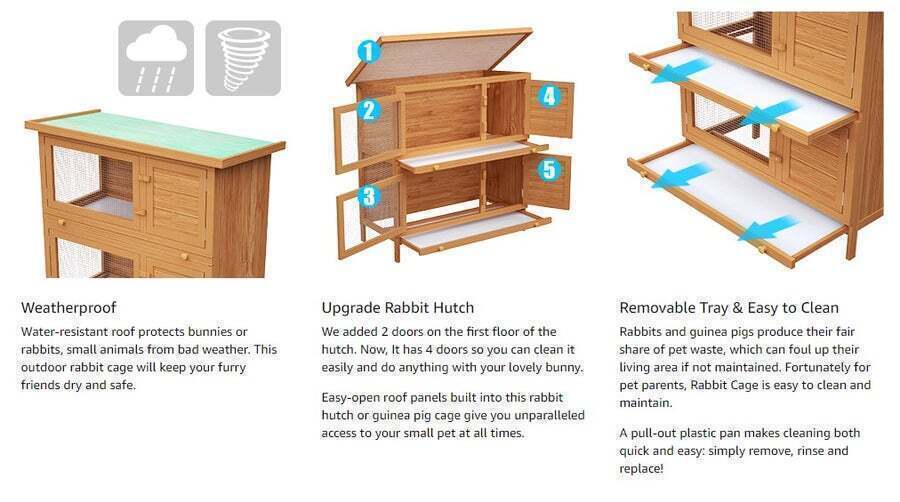 1
2
3
4
5

Weatherproof

Water-resistant roof protects bunnies or rabbits, small animals from bad weather. This outdoor rabbit cage will keep your furry friends dry and safe.

Upgrade Rabbit Hutch

We added 2 doors on the first floor of the hutch. Now, It has 4 doors so you can clean it easily and do anything with your lovely bunny.

Easy-open roof panels built into this rabbit hutch or guinea pig cage give you unparalleled access to your small pet at all times.

Removable Tray & Easy to Clean

Rabbits and guinea pigs produce their fair share of pet waste, which can foul up their living area if not maintained. Fortunately for pet parents, Rabbit Cage is easy to clean and maintain.

A pull-out plastic pan makes cleaning both quick and easy: simply remove, rinse and replace!